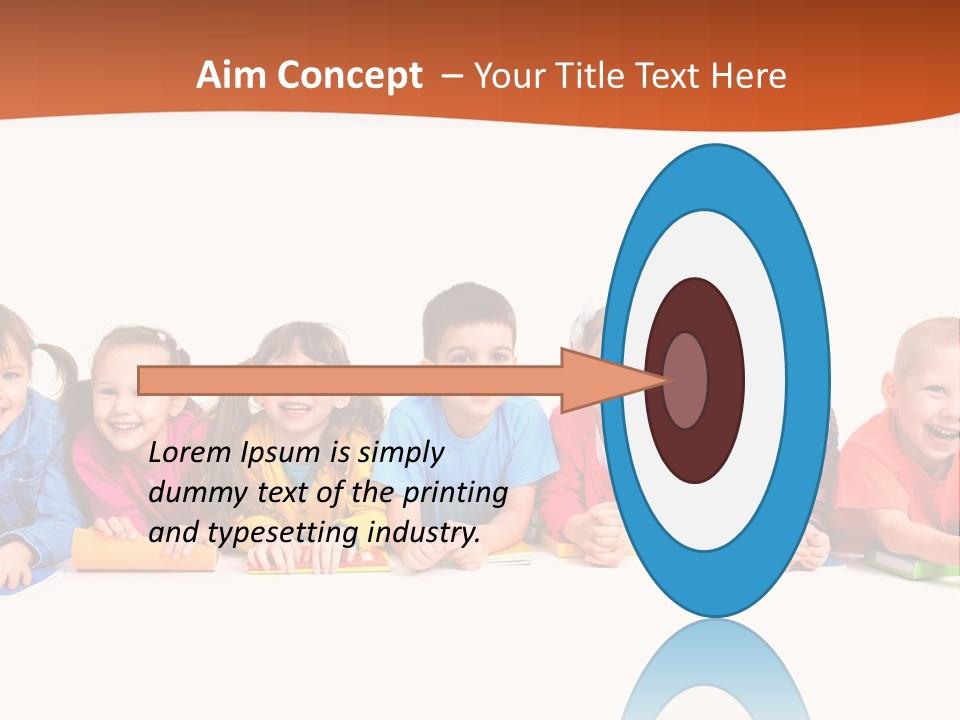 Aim Concept – Your Title Text Here

Lorem Ipsum is simply dummy text of the printing and typesetting industry.